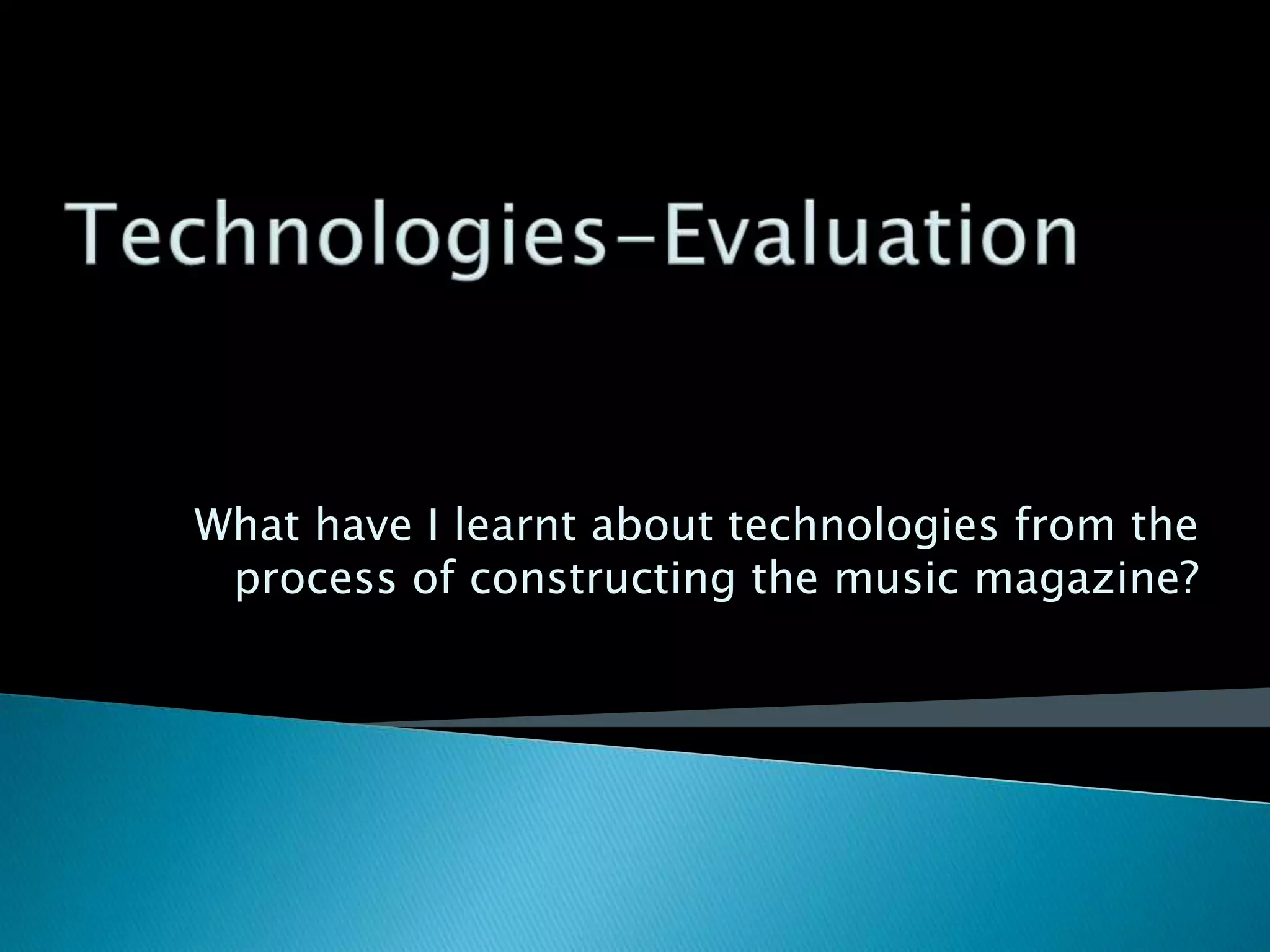 Technologies-Evaluation

What have I learnt about technologies from the process of constructing the music magazine?